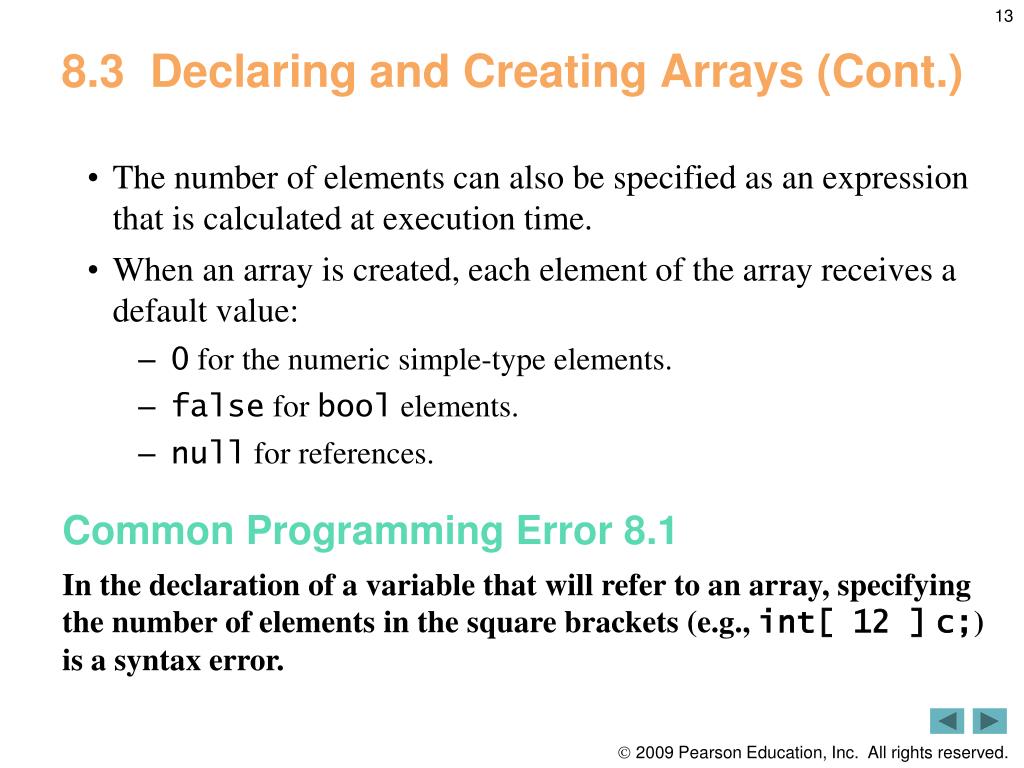 13

8.3 Declaring and Creating Arrays (Cont.)

• The number of elements can also be specified as an expression that is calculated at execution time.

• When an array is created, each element of the array receives a default value:

– 0 for the numeric simple-type elements.

– false for bool elements.

– null for references.

Common Programming Error 8.1

In the declaration of a variable that will refer to an array, specifying the number of elements in the square brackets (e.g., int[ 12 ] c;) is a syntax error.

© 2009 Pearson Education, Inc. All rights reserved.